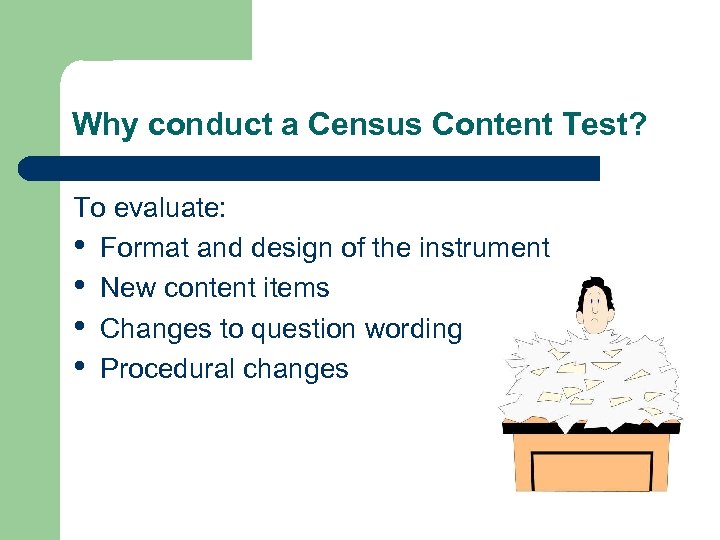 Why conduct a Census Content Test?

To evaluate:
• Format and design of the instrument
• New content items
• Changes to question wording
• Procedural changes